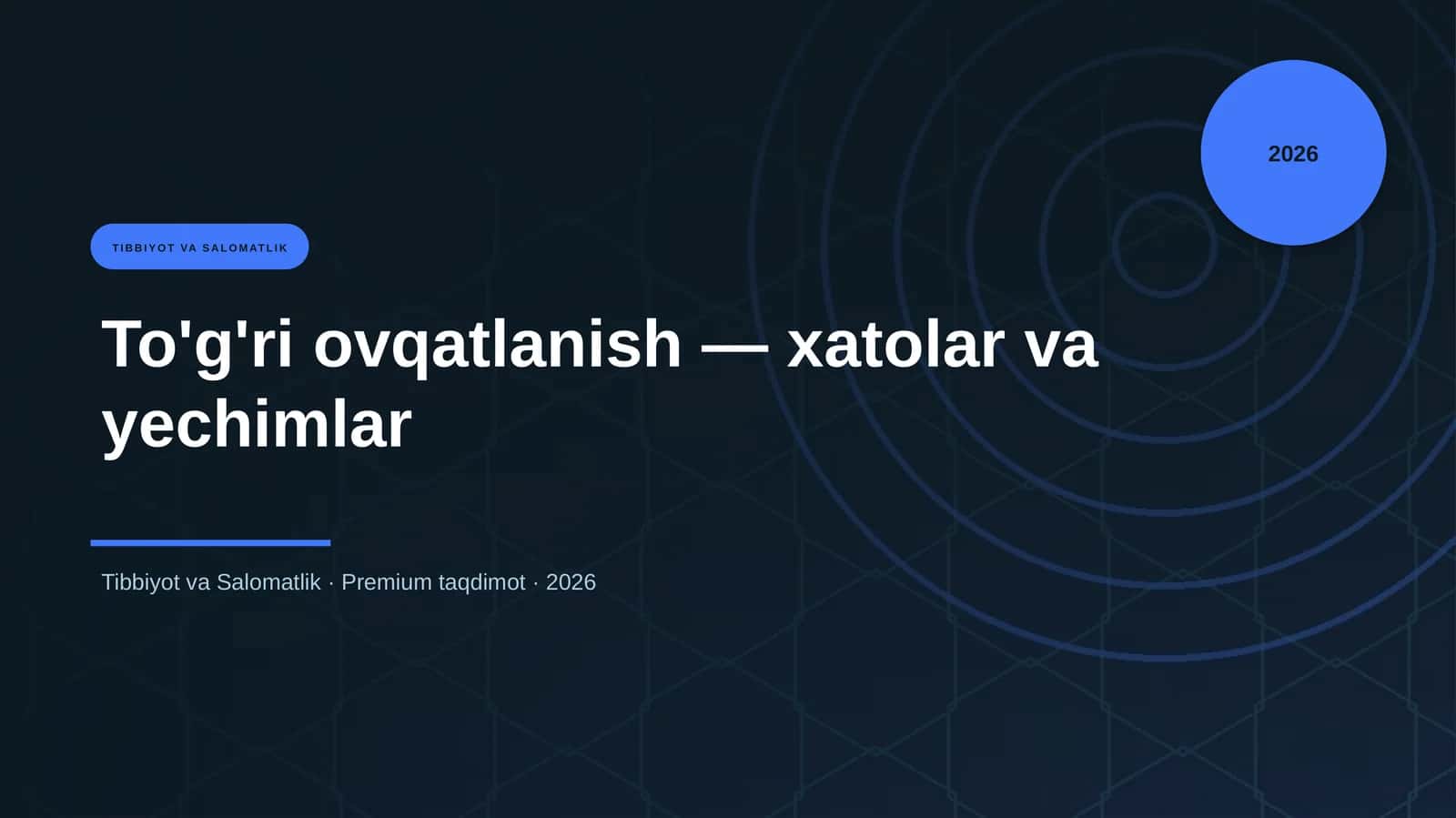 2026

TIBBIYOT VA SALOMATLIK

To'g'ri ovqatlanish — xatolar va yechimlar

Tibbiyot va Salomatlik · Premium taqdimot · 2026